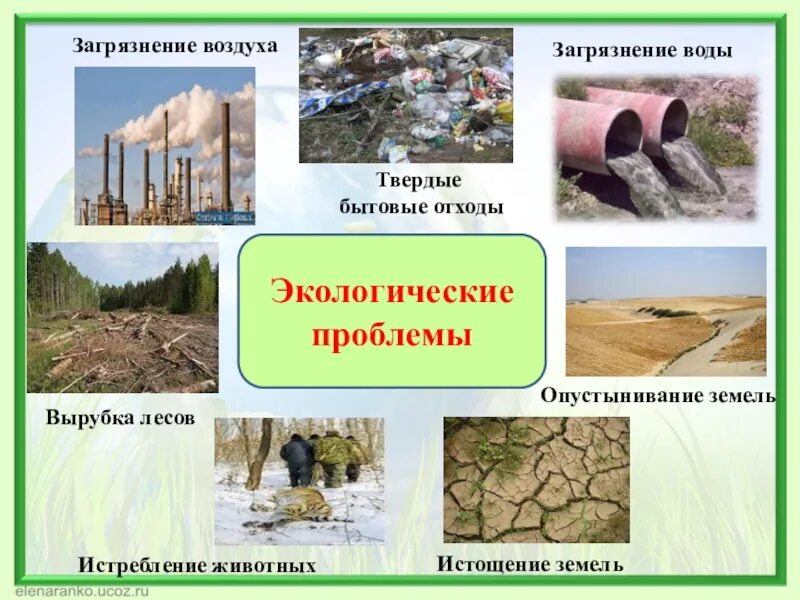 Загрязнение воздуха

Твердые бытовые отходы

Загрязнение воды

Экологические проблемы

Вырубка лесов

Опустынивание земель

Истребление животных

Истощение земель

elenaranko.ucoz.ru